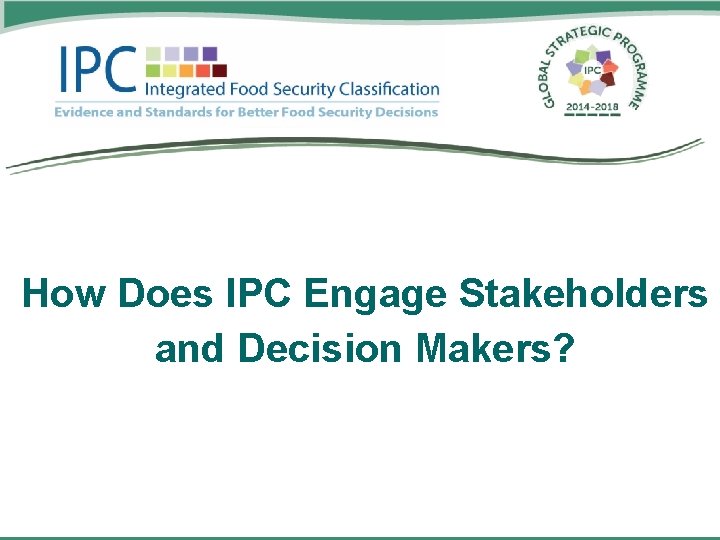 IPC Integrated Food Security Classification
Evidence and Standards for Better Food Security Decisions

GLOBAL STRATEGIC PROGRAMME
IPC
2014-2018

How Does IPC Engage Stakeholders and Decision Makers?